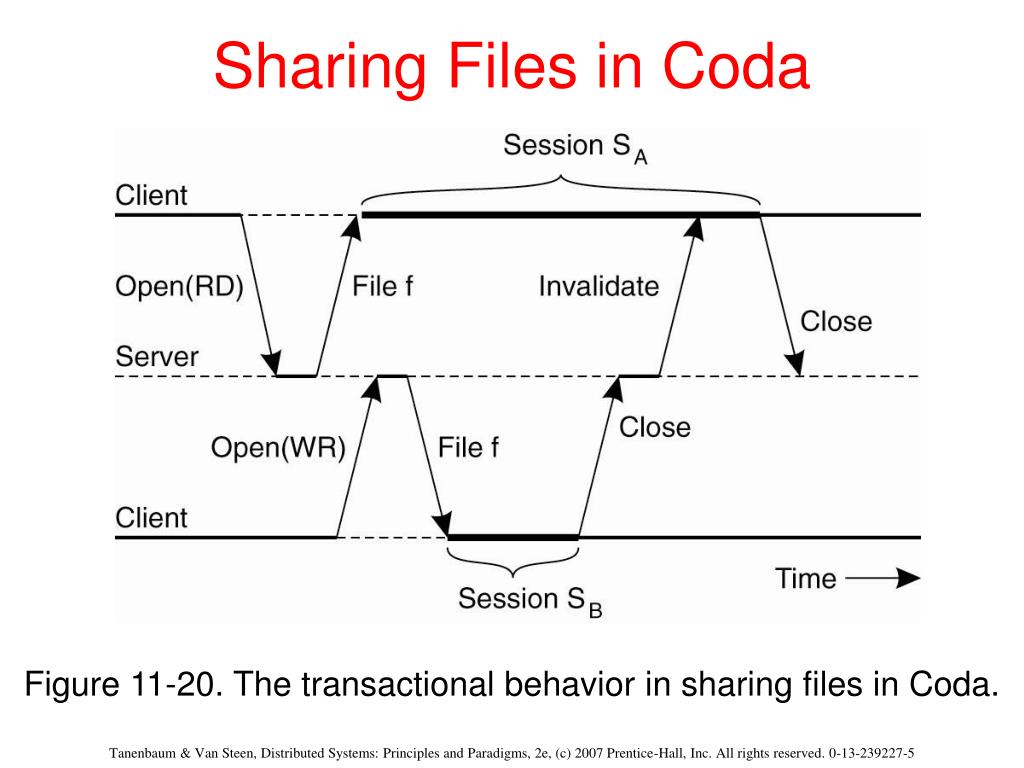 Sharing Files in Coda

Session $S_A$

Client

Open(RD)

File f

Invalidate

Close

Server

Open(WR)

File f

Close

Client

Session $S_B$

Time

Figure 11-20. The transactional behavior in sharing files in Coda.

Tanenbaum & Van Steen, Distributed Systems: Principles and Paradigms, 2e, (c) 2007 Prentice-Hall, Inc. All rights reserved. 0-13-239227-5